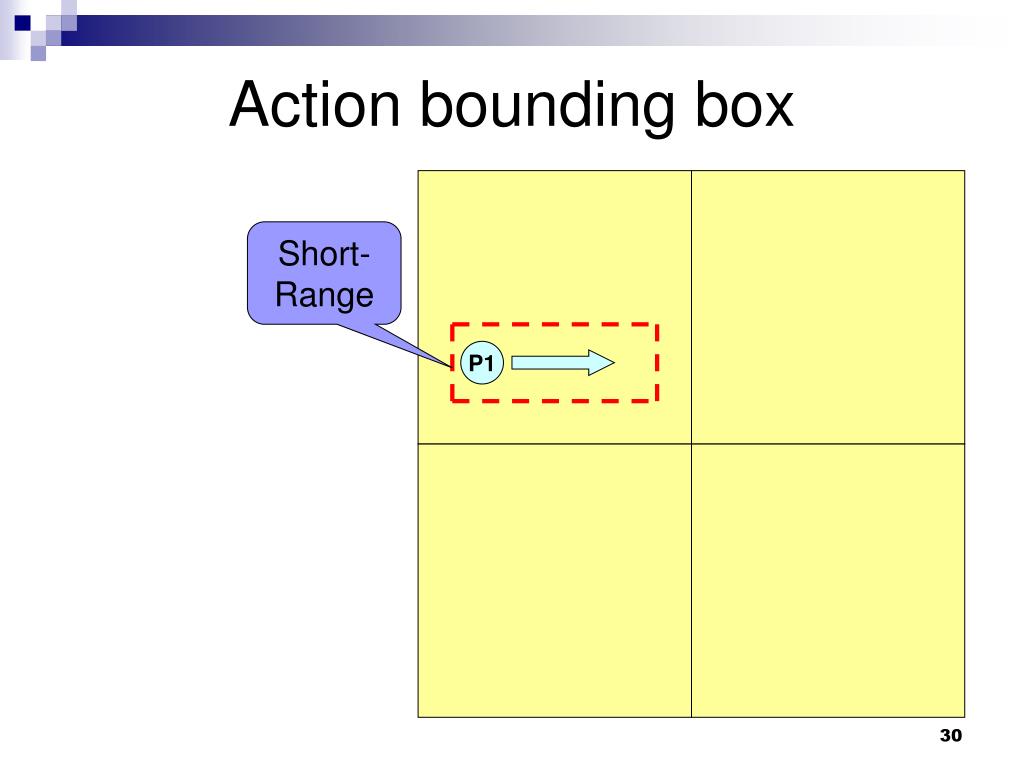 Action bounding box

Short-Range

P1

30